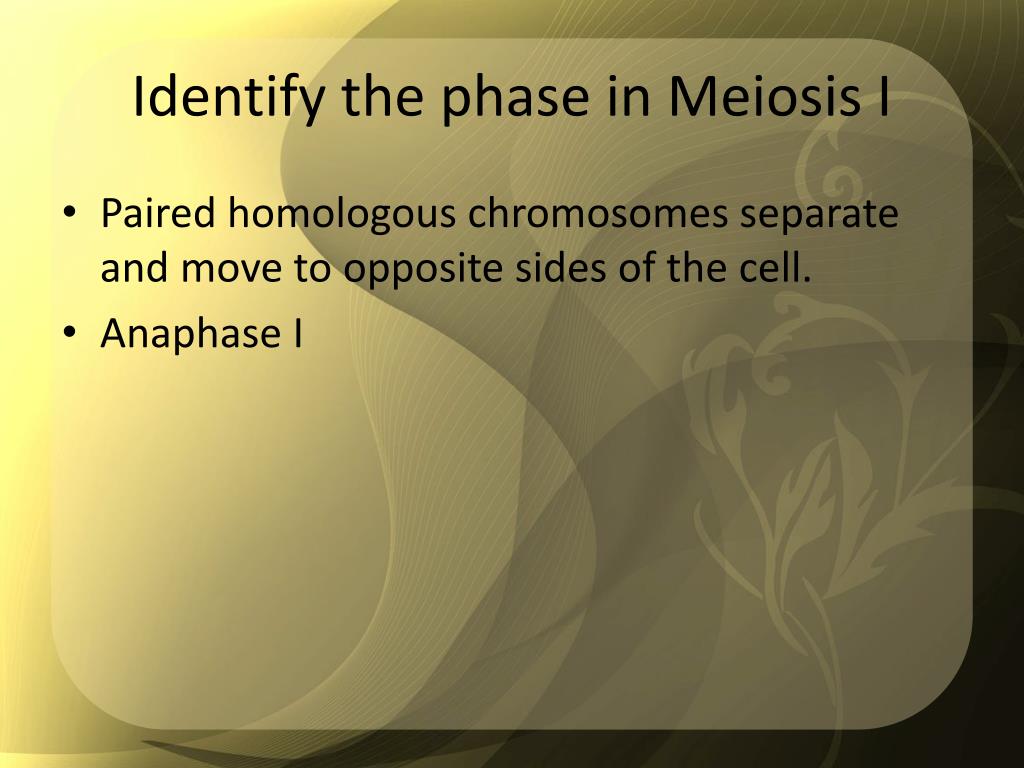 Identify the phase in Meiosis I

• Paired homologous chromosomes separate and move to opposite sides of the cell.
• Anaphase I